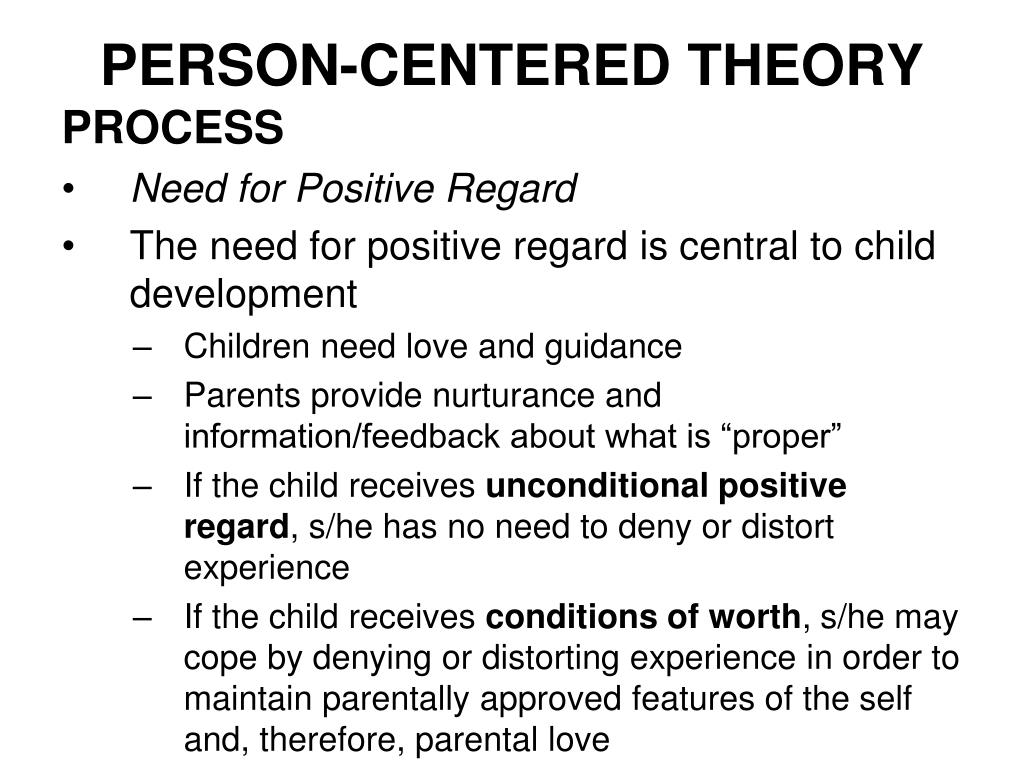 PERSON-CENTERED THEORY

PROCESS

• Need for Positive Regard

• The need for positive regard is central to child development

– Children need love and guidance

– Parents provide nurturance and information/feedback about what is “proper”

– If the child receives unconditional positive regard, s/he has no need to deny or distort experience

– If the child receives conditions of worth, s/he may cope by denying or distorting experience in order to maintain parentally approved features of the self and, therefore, parental love